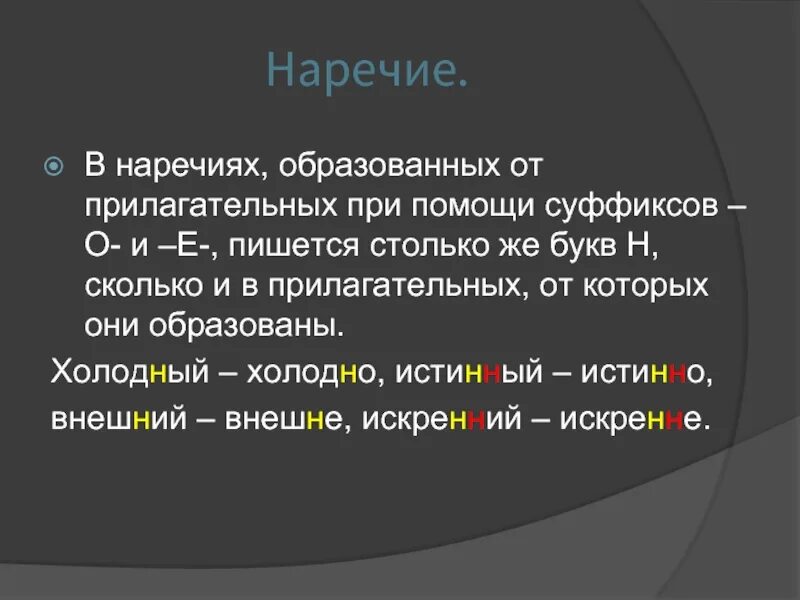 Наречие.

В наречиях, образованных от прилагательных при помощи суффиксов –О- и –Е-, пишется столько же букв Н, сколько и в прилагательных, от которых они образованы.

Холодный – холодно, истинный – истинно,
внешний – внешне, искренний – искренне.